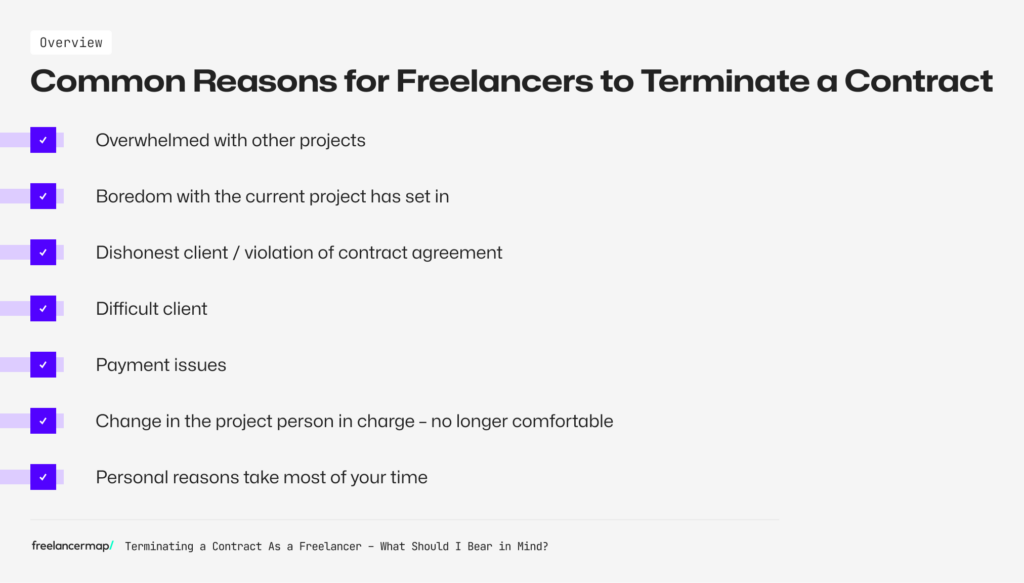 Overview

Common Reasons for Freelancers to Terminate a Contract

✓ Overwhelmed with other projects

✓ Boredom with the current project has set in

✓ Dishonest client / violation of contract agreement

✓ Difficult client

✓ Payment issues

✓ Change in the project person in charge – no longer comfortable

✓ Personal reasons take most of your time

freelancermap/ Terminating a Contract As a Freelancer – What Should I Bear in Mind?